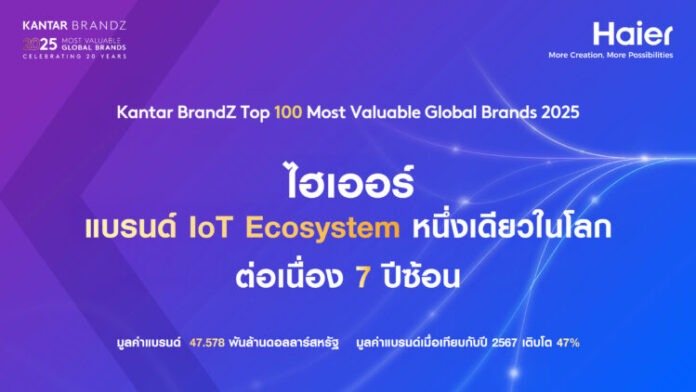 KANTAR BRANDZ
2025 MOST VALUABLE GLOBAL BRANDS
CELEBRATING 20 YEARS

Haier
More Creation, More Possibilities

Kantar BrandZ Top 100 Most Valuable Global Brands 2025

ไฮเออร์
แบรนด์ IoT Ecosystem หนึ่งเดียวในโลก
ต่อเนื่อง 7 ปีซ้อน

มูลค่าแบรนด์ 47.578 พันล้านดอลลาร์สหรัฐ มูลค่าแบรนด์เมื่อเทียบกับปี 2567 เติบโต 47%